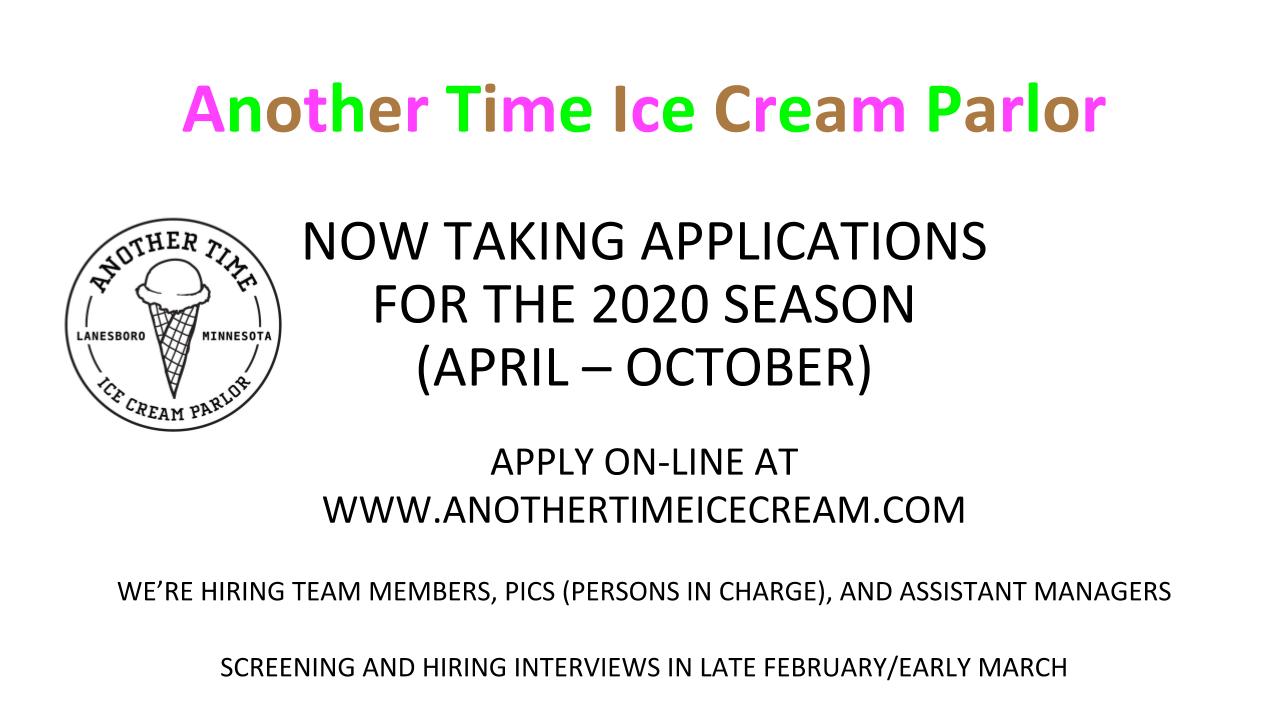 Another Time Ice Cream Parlor

ANOTHER TIME
LANESBORO MINNESOTA
ICE CREAM PARLOR

NOW TAKING APPLICATIONS FOR THE 2020 SEASON (APRIL – OCTOBER)

APPLY ON-LINE AT WWW.ANOTHERTIMEICECREAM.COM

WE'RE HIRING TEAM MEMBERS, PICS (PERSONS IN CHARGE), AND ASSISTANT MANAGERS

SCREENING AND HIRING INTERVIEWS IN LATE FEBRUARY/EARLY MARCH